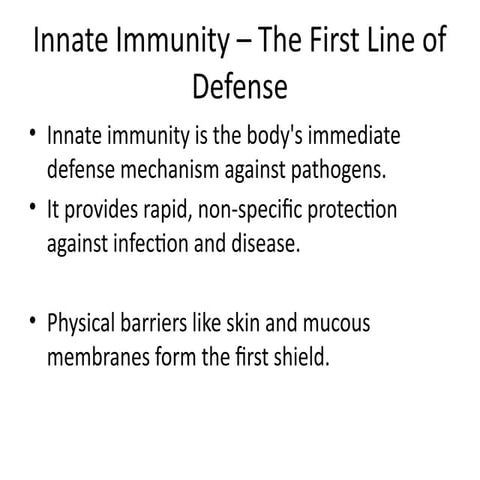 Innate Immunity – The First Line of Defense

• Innate immunity is the body's immediate defense mechanism against pathogens.
• It provides rapid, non-specific protection against infection and disease.

• Physical barriers like skin and mucous membranes form the first shield.